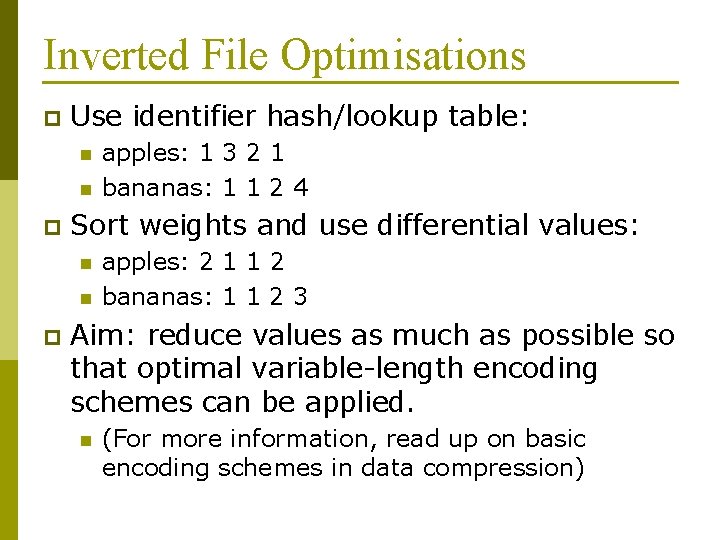 Inverted File Optimisations

Use identifier hash/lookup table:

apples: 1 3 2 1

bananas: 1 1 2 4

Sort weights and use differential values:

apples: 2 1 1 2

bananas: 1 1 2 3

Aim: reduce values as much as possible so that optimal variable-length encoding schemes can be applied.

(For more information, read up on basic encoding schemes in data compression)